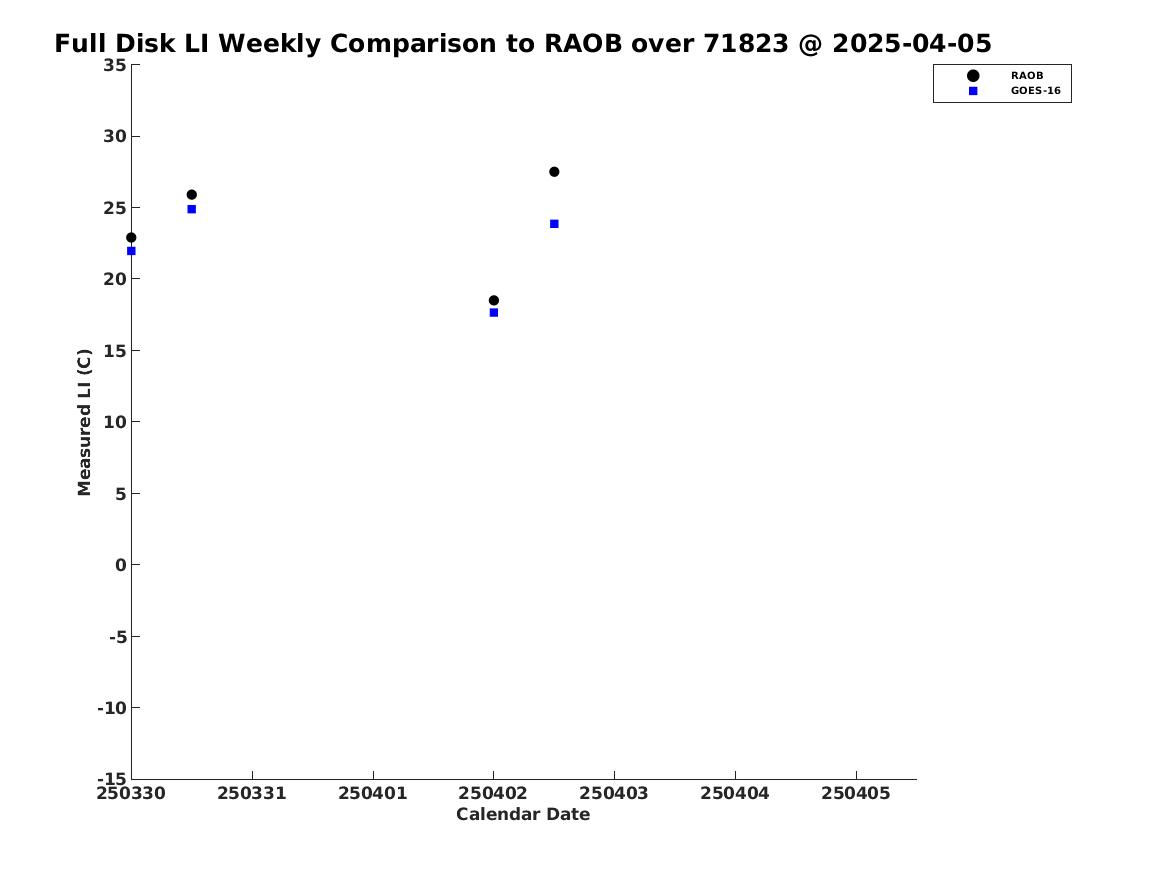 Full Disk LI Weekly Comparison to RAOB over 71823 @ 2025-04-05

RAOB
GOES-16

Measured LI (C)

35
30
25
20
15
10
5
0
-5
-10
-15

250330
250331
250401
250402
250403
250404
250405

Calendar Date